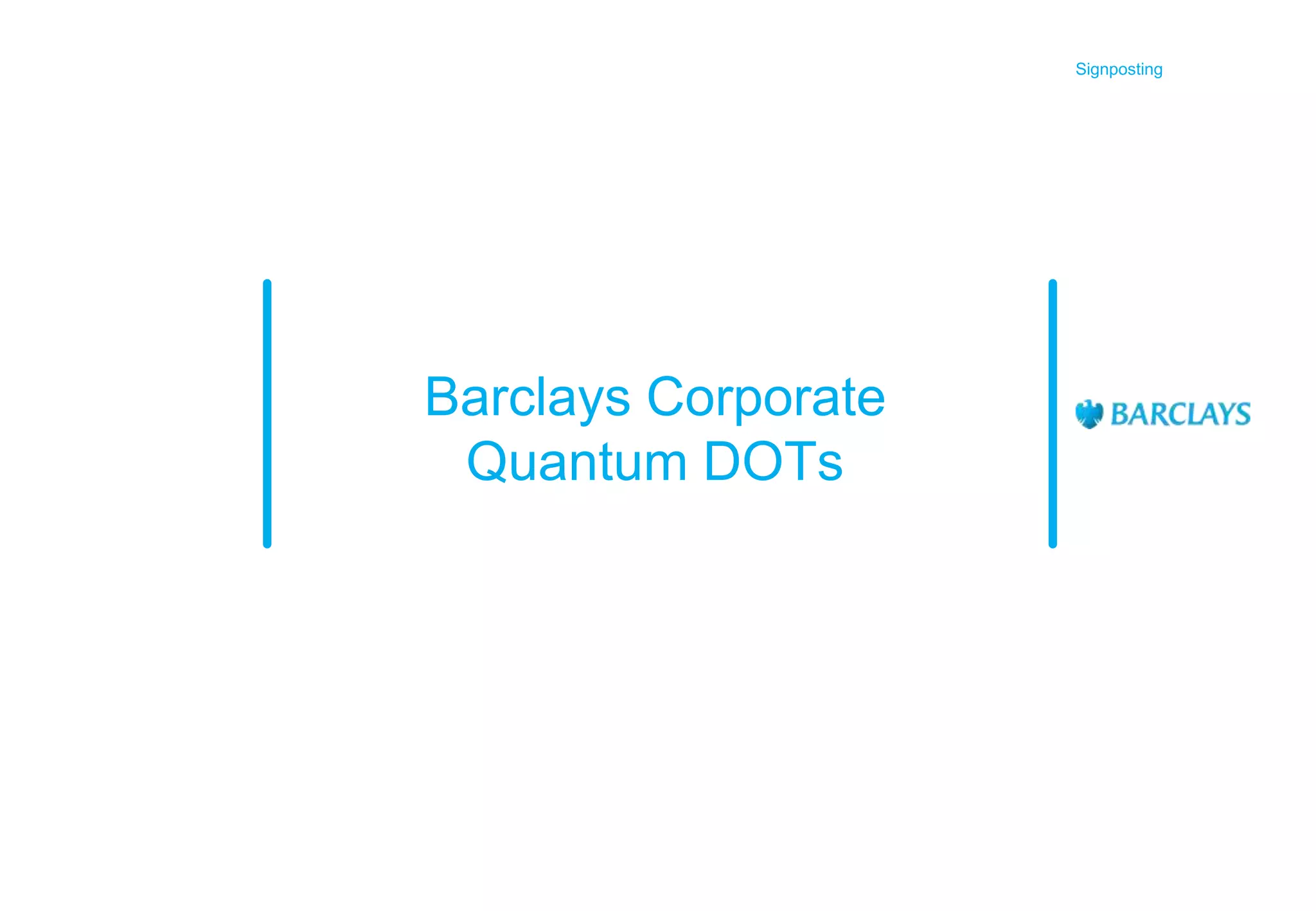 Signposting

Barclays Corporate
Quantum DOTs

BARCLAYS